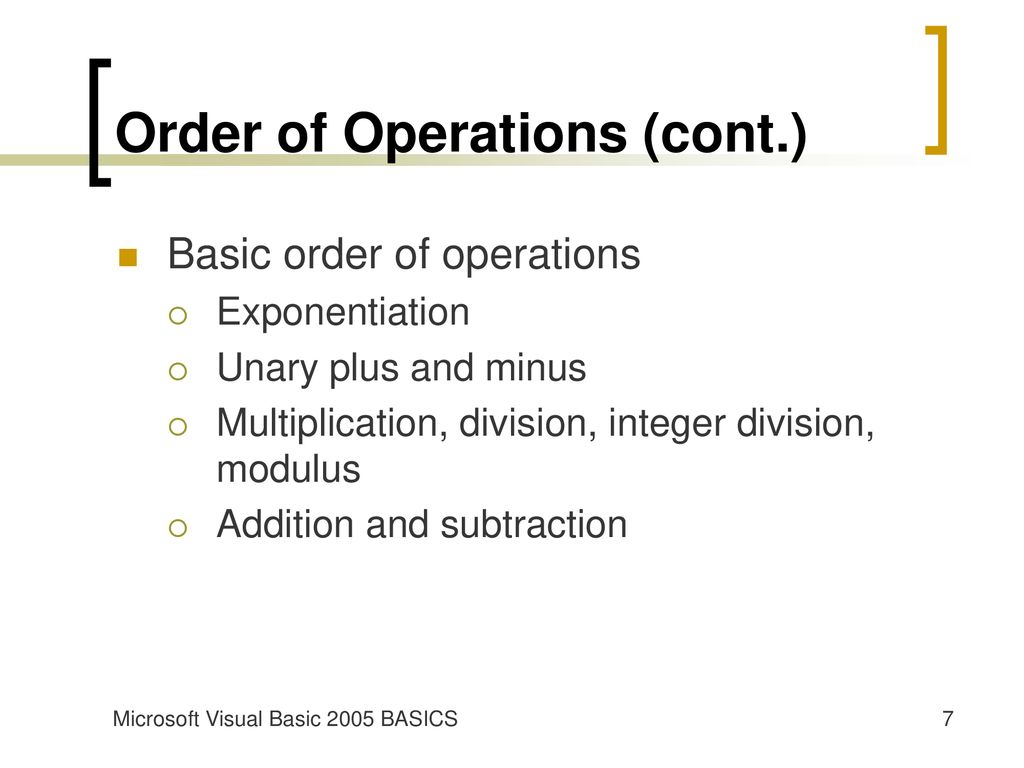 Order of Operations (cont.)

Basic order of operations

Exponentiation

Unary plus and minus

Multiplication, division, integer division, modulus

Addition and subtraction

Microsoft Visual Basic 2005 BASICS

7